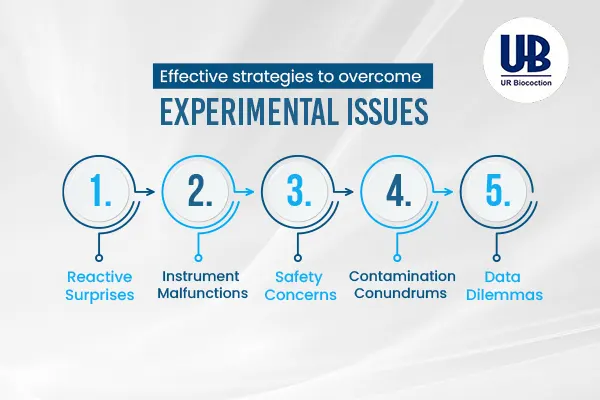 UB
UR Biocoction

Effective strategies to overcome
EXPERIMENTAL ISSUES

1.
Reactive Surprises

2.
Instrument Malfunctions

3.
Safety Concerns

4.
Contamination Conundrums

5.
Data Dilemmas